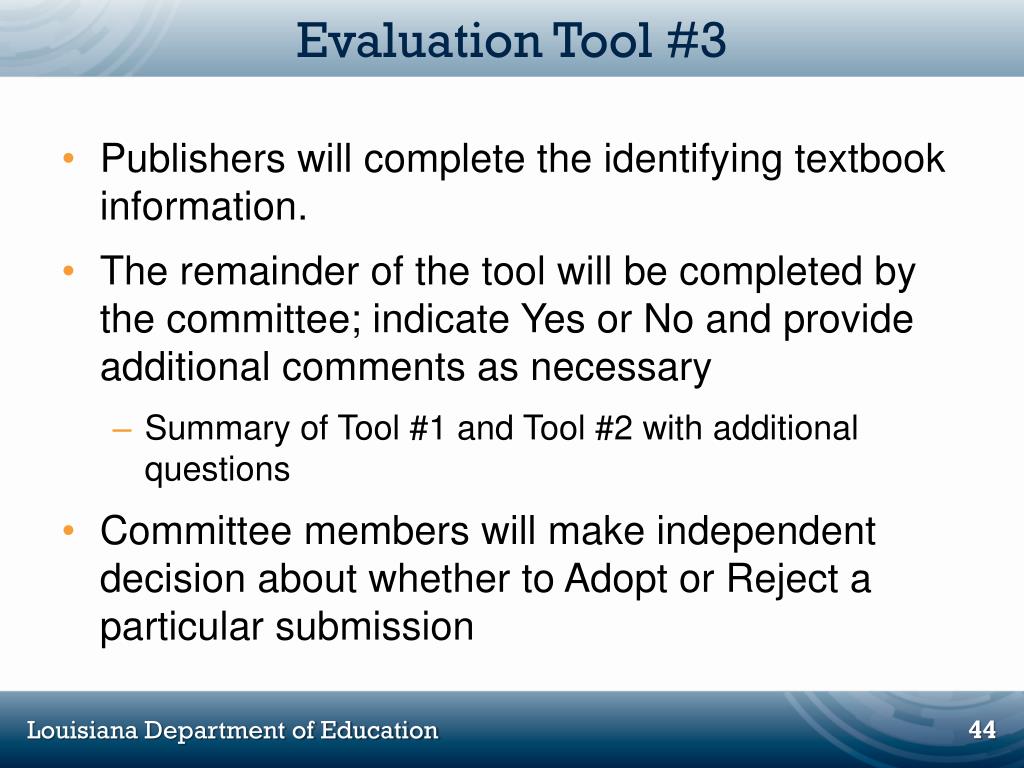 Evaluation Tool #3

• Publishers will complete the identifying textbook information.

• The remainder of the tool will be completed by the committee; indicate Yes or No and provide additional comments as necessary

– Summary of Tool #1 and Tool #2 with additional questions

• Committee members will make independent decision about whether to Adopt or Reject a particular submission

Louisiana Department of Education

44